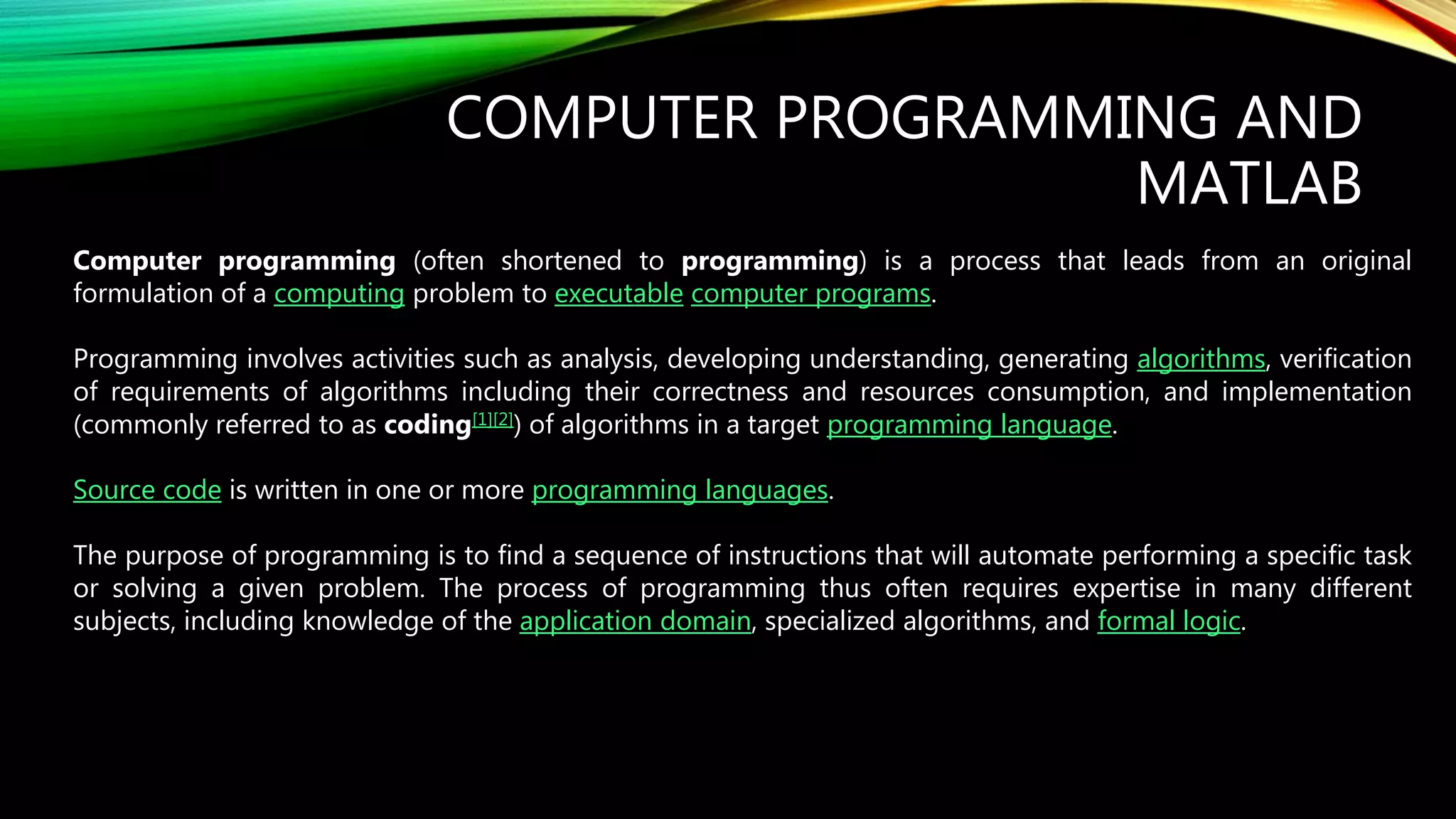 COMPUTER PROGRAMMING AND MATLAB

Computer programming (often shortened to programming) is a process that leads from an original formulation of a computing problem to executable computer programs.

Programming involves activities such as analysis, developing understanding, generating algorithms, verification of requirements of algorithms including their correctness and resources consumption, and implementation (commonly referred to as coding[1][2]) of algorithms in a target programming language.

Source code is written in one or more programming languages.

The purpose of programming is to find a sequence of instructions that will automate performing a specific task or solving a given problem. The process of programming thus often requires expertise in many different subjects, including knowledge of the application domain, specialized algorithms, and formal logic.